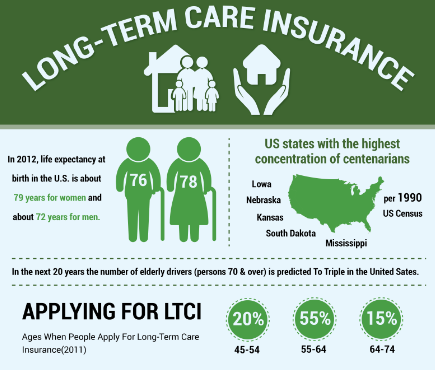 LONG-TERM CARE INSURANCE

In 2012, life expectancy at birth in the U.S. is about 79 years for women and about 72 years for men.

76

78

US states with the highest concentration of centenarians

Lowa

Nebraska

Kansas

South Dakota

Mississippi

per 1990 US Census

In the next 20 years the number of elderly drivers (persons 70 & over) is predicted To Triple in the United Sates.

APPLYING FOR LTCI

Ages When People Apply For Long-Term Care Insurance(2011)

20%
45-54

55%
55-64

15%
64-74